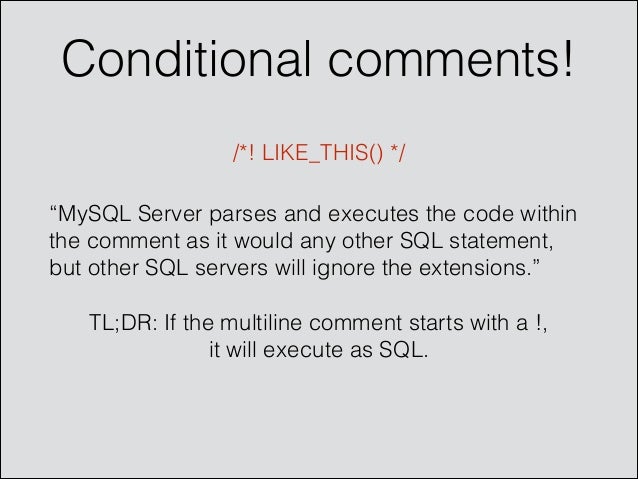 Conditional comments!

/*! LIKE_THIS() */

“MySQL Server parses and executes the code within the comment as it would any other SQL statement, but other SQL servers will ignore the extensions.”

TL;DR: If the multiline comment starts with a !, it will execute as SQL.